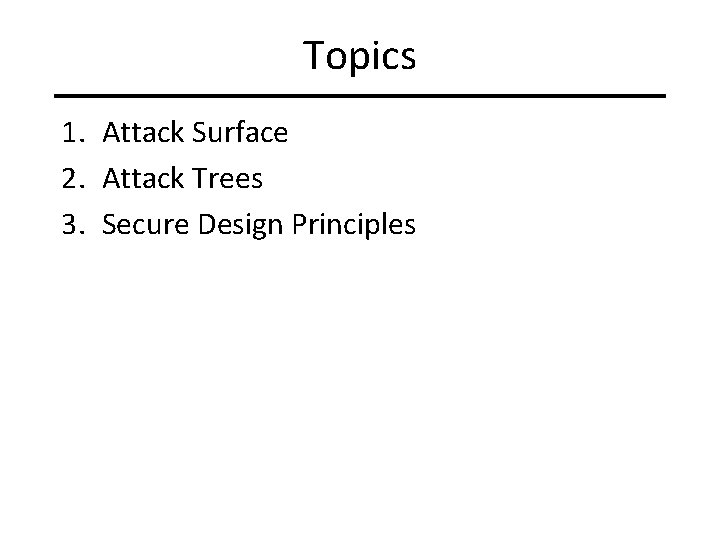 Topics

1. Attack Surface
2. Attack Trees
3. Secure Design Principles